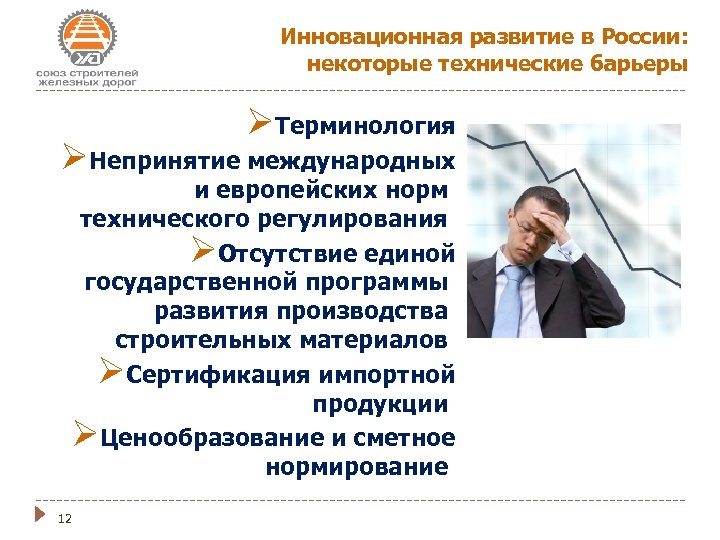 союз строителей железных дорог

Инновационная развитие в России: некоторые технические барьеры

➢Терминология

➢Непринятие международных и европейских норм технического регулирования

➢Отсутствие единой государственной программы развития производства строительных материалов

➢Сертификация импортной продукции

➢Ценообразование и сметное нормирование

12